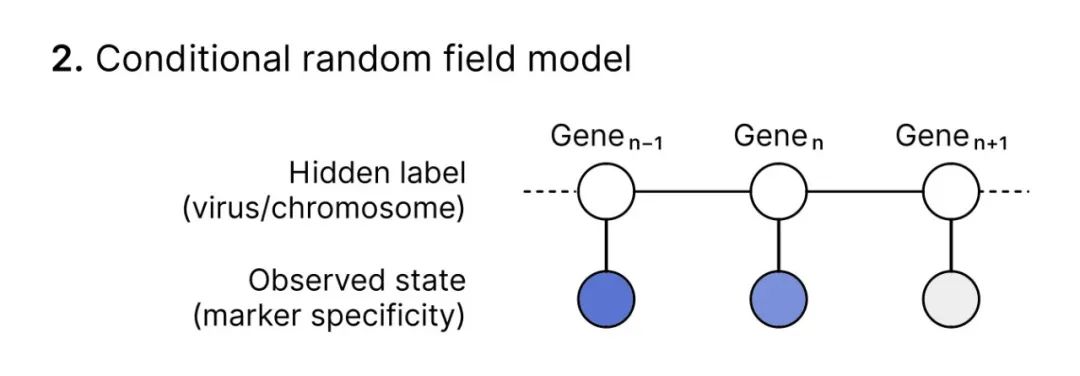 **2.** Conditional random field model

Gene$_{n-1}$ Gene$_{n}$ Gene$_{n+1}$

Hidden label (virus/chromosome)

Observed state (marker specificity)